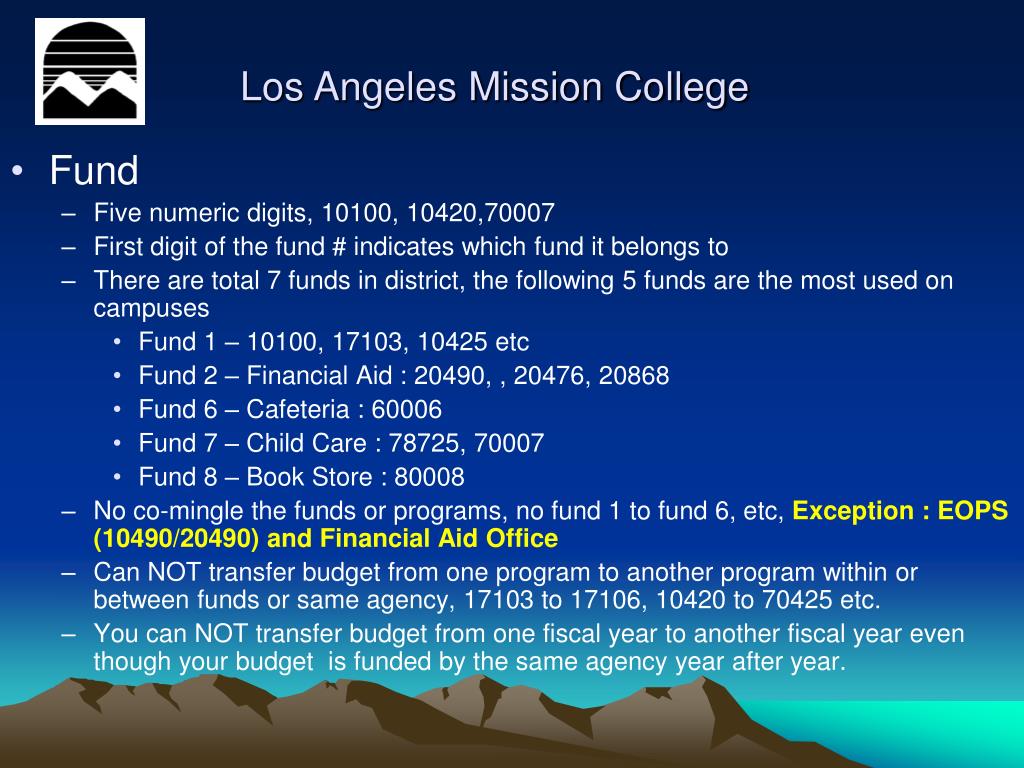 Los Angeles Mission College

• Fund
– Five numeric digits, 10100, 10420,70007
– First digit of the fund # indicates which fund it belongs to
– There are total 7 funds in district, the following 5 funds are the most used on campuses
• Fund 1 – 10100, 17103, 10425 etc
• Fund 2 – Financial Aid : 20490, , 20476, 20868
• Fund 6 – Cafeteria : 60006
• Fund 7 – Child Care : 78725, 70007
• Fund 8 – Book Store : 80008
– No co-mingle the funds or programs, no fund 1 to fund 6, etc, Exception : EOPS (10490/20490) and Financial Aid Office
– Can NOT transfer budget from one program to another program within or between funds or same agency, 17103 to 17106, 10420 to 70425 etc.
– You can NOT transfer budget from one fiscal year to another fiscal year even though your budget is funded by the same agency year after year.